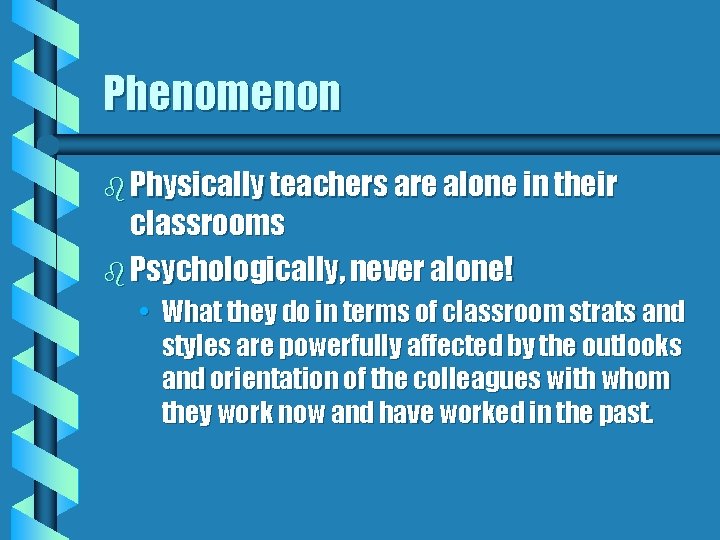 Phenomenon

Physically teachers are alone in their classrooms

Psychologically, never alone!

• What they do in terms of classroom strats and styles are powerfully affected by the outlooks and orientation of the colleagues with whom they work now and have worked in the past.